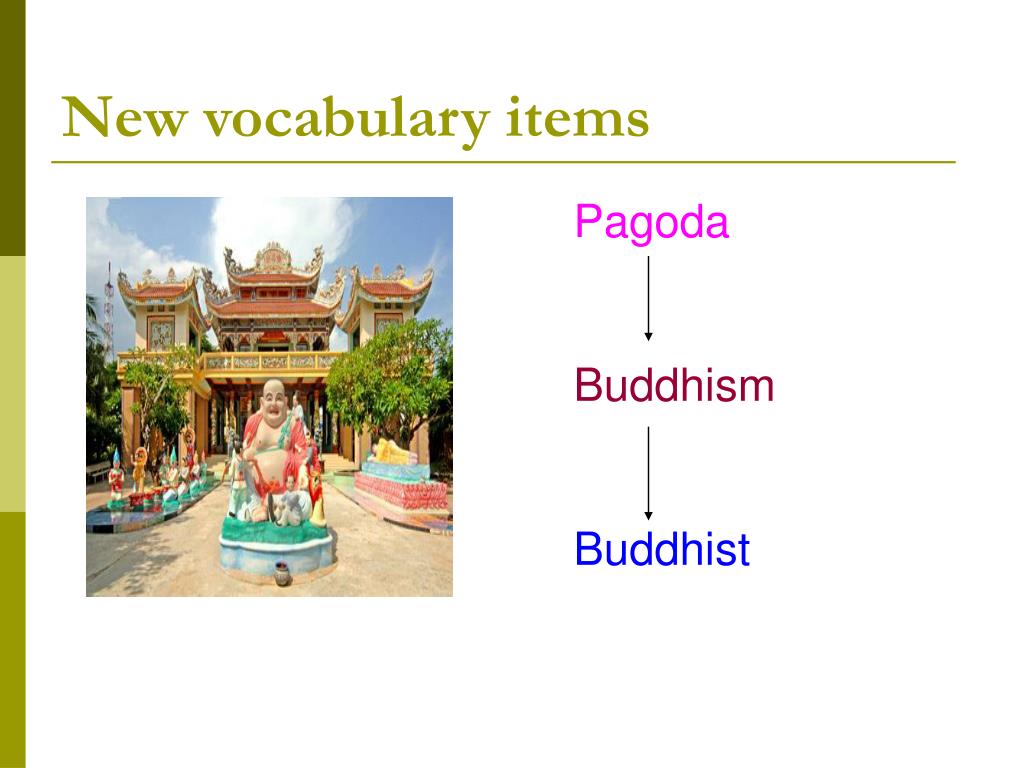 New vocabulary items

Pagoda

Buddhism

Buddhist